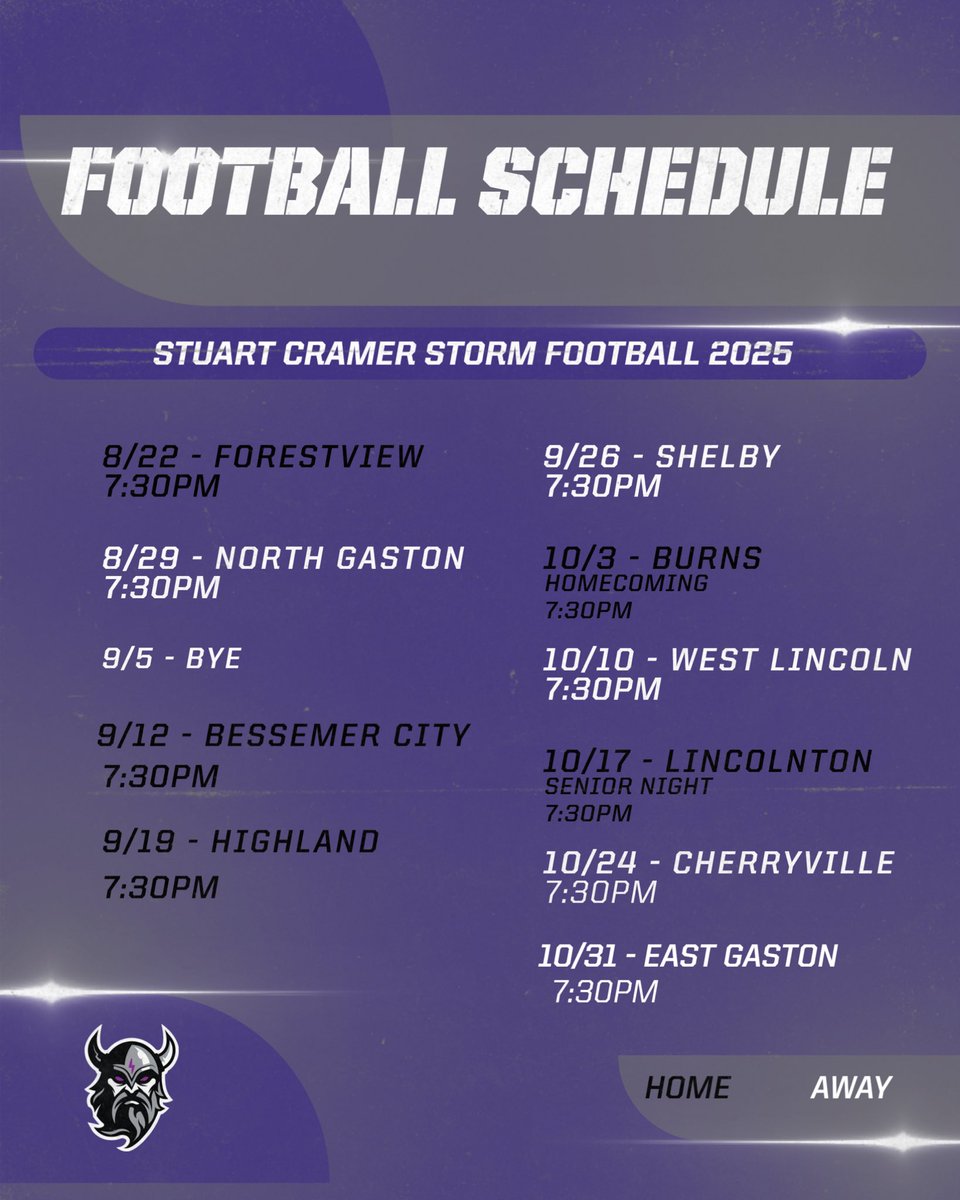 FOOTBALL SCHEDULE

STUART CRAMER STORM FOOTBALL 2025

8/22 - FORESTVIEW
7:30PM

8/29 - NORTH GASTON
7:30PM

9/5 - BYE

9/12 - BESSEMER CITY
7:30PM

9/19 - HIGHLAND
7:30PM

9/26 - SHELBY
7:30PM

10/3 - BURNS
HOMECOMING
7:30PM

10/10 - WEST LINCOLN
7:30PM

10/17 - LINCOLNTON
SENIOR NIGHT
7:30PM

10/24 - CHERRYVILLE
7:30PM

10/31 - EAST GASTON
7:30PM

HOME AWAY